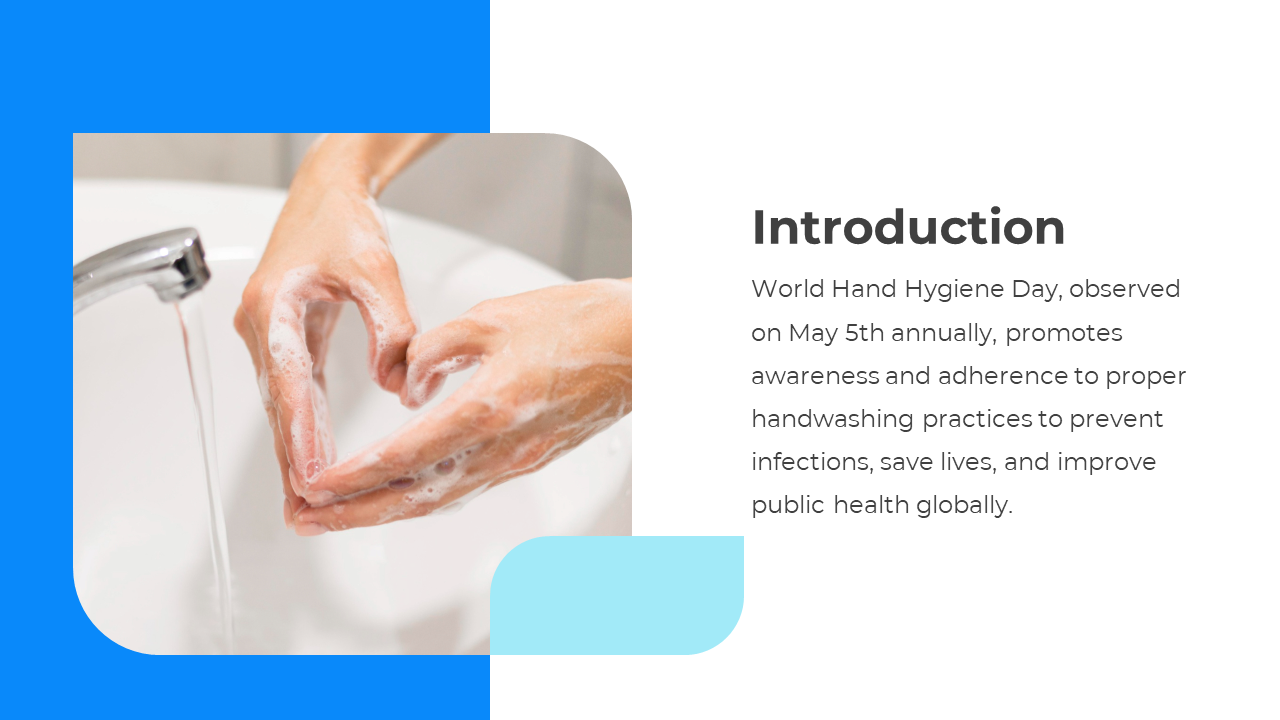 Introduction

World Hand Hygiene Day, observed on May 5th annually, promotes awareness and adherence to proper handwashing practices to prevent infections, save lives, and improve public health globally.